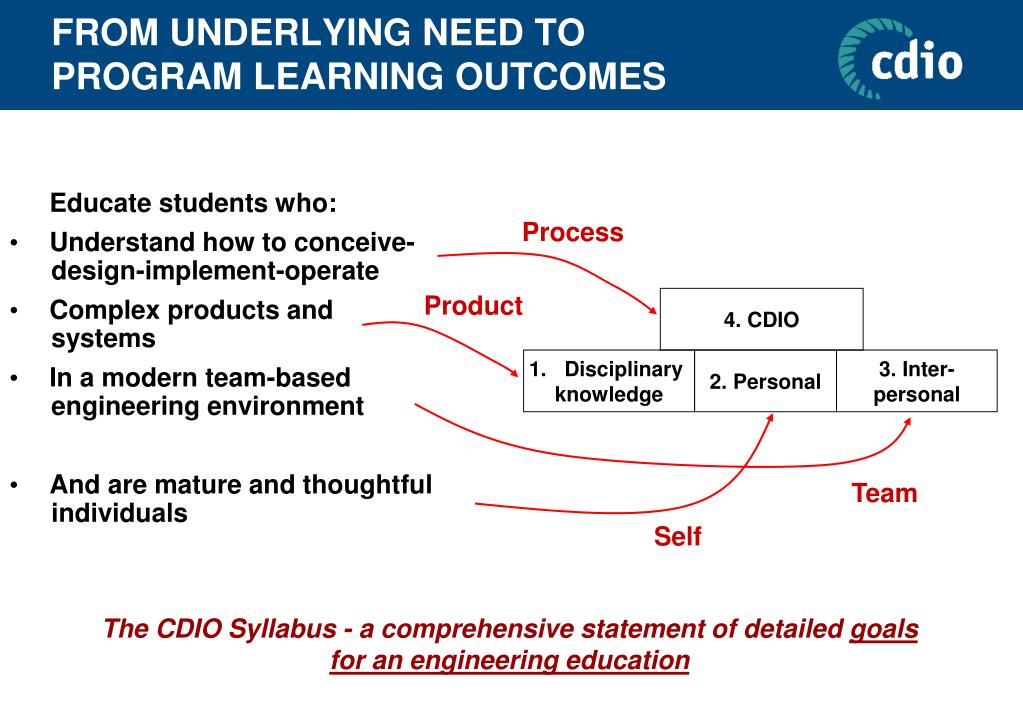 FROM UNDERLYING NEED TO PROGRAM LEARNING OUTCOMES

cdio

Educate students who:
• Understand how to conceive-design-implement-operate
• Complex products and systems
• In a modern team-based engineering environment

• And are mature and thoughtful individuals

Process

Product

4. CDIO

1. Disciplinary knowledge

2. Personal

3. Inter-personal

Team

Self

The CDIO Syllabus - a comprehensive statement of detailed goals for an engineering education